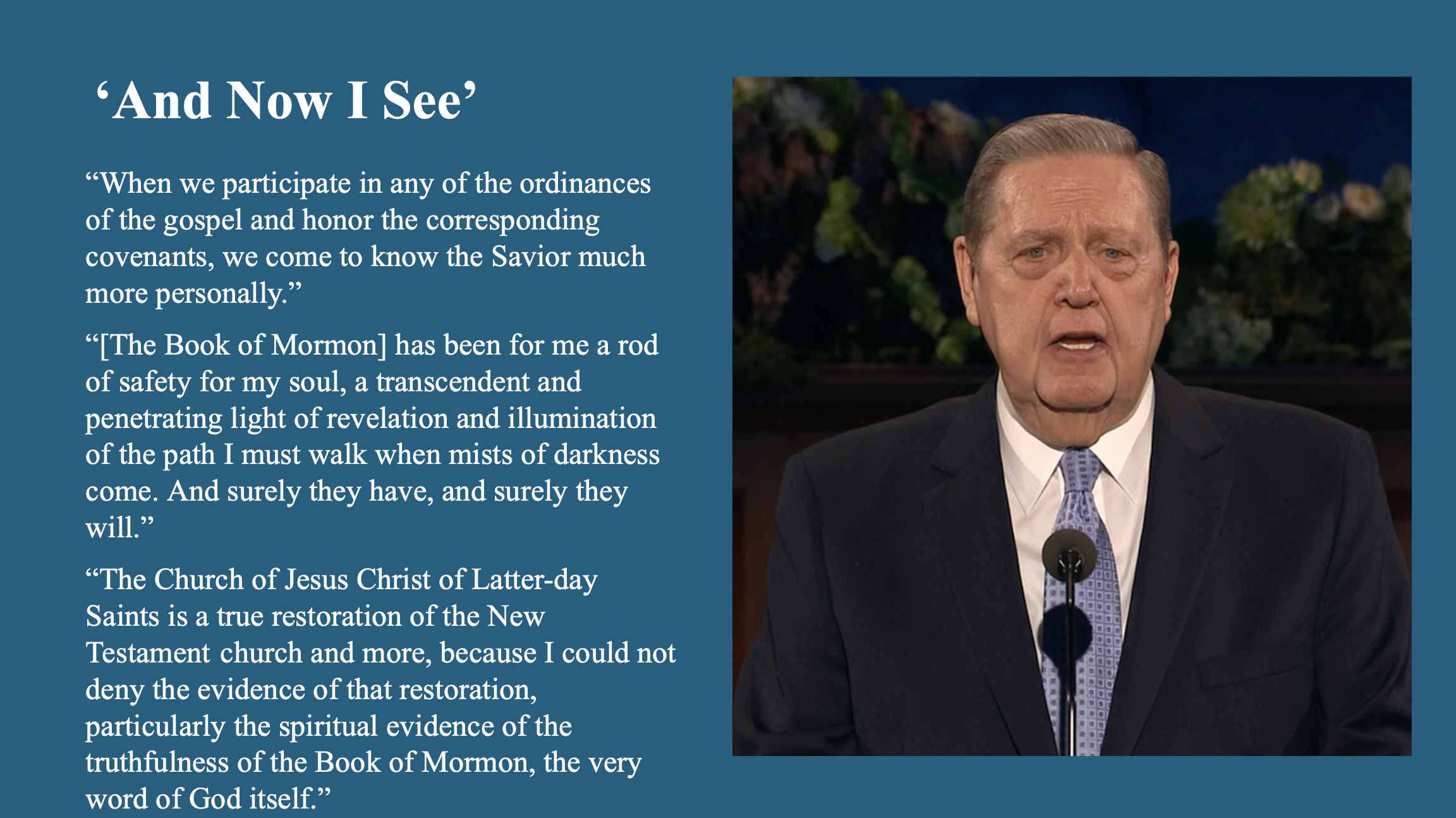 ‘And Now I See’

“When we participate in any of the ordinances of the gospel and honor the corresponding covenants, we come to know the Savior much more personally.”

“[The Book of Mormon] has been for me a rod of safety for my soul, a transcendent and penetrating light of revelation and illumination of the path I must walk when mists of darkness come. And surely they have, and surely they will.”

“The Church of Jesus Christ of Latter-day Saints is a true restoration of the New Testament church and more, because I could not deny the evidence of that restoration, particularly the spiritual evidence of the truthfulness of the Book of Mormon, the very word of God itself.”